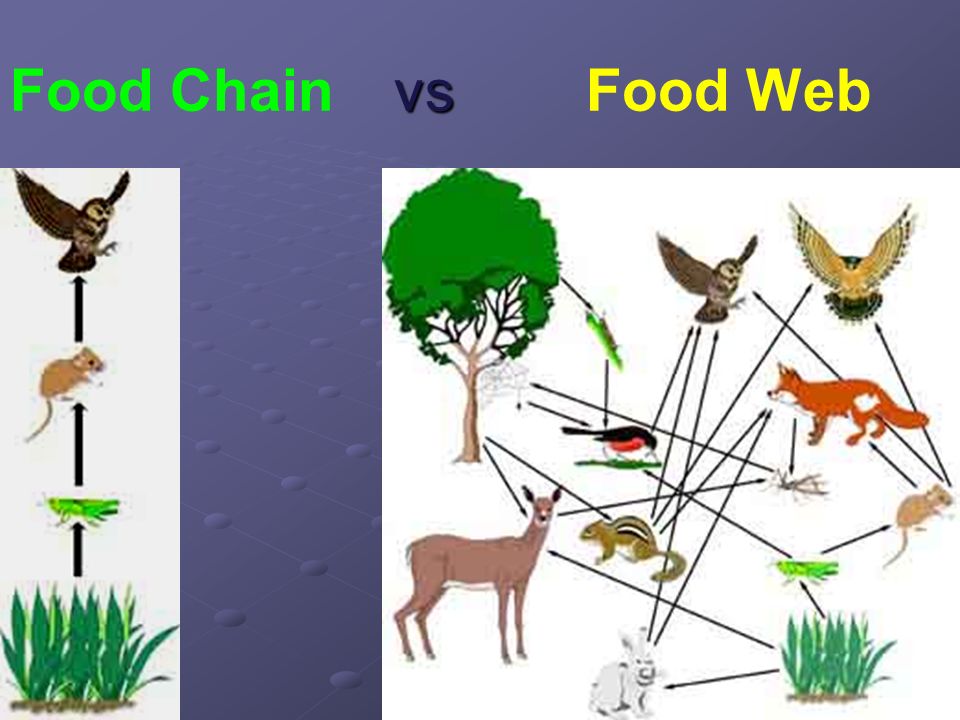 Food Chain vs Food Web